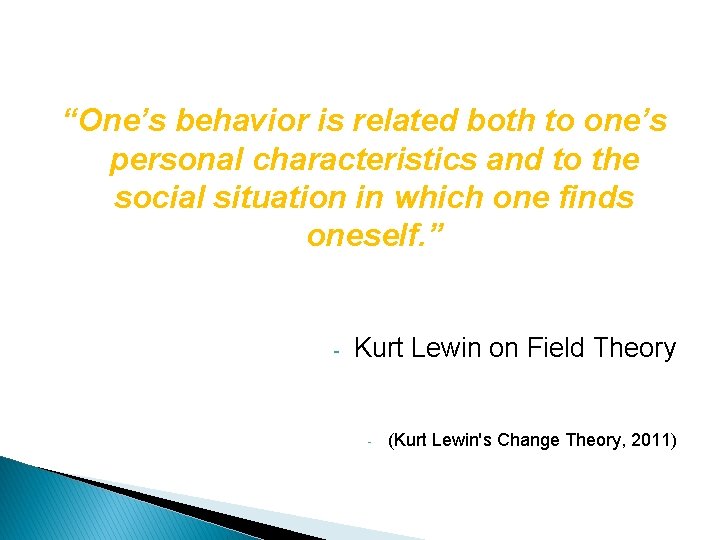 “One’s behavior is related both to one’s personal characteristics and to the social situation in which one finds oneself.”

- Kurt Lewin on Field Theory

- (Kurt Lewin's Change Theory, 2011)